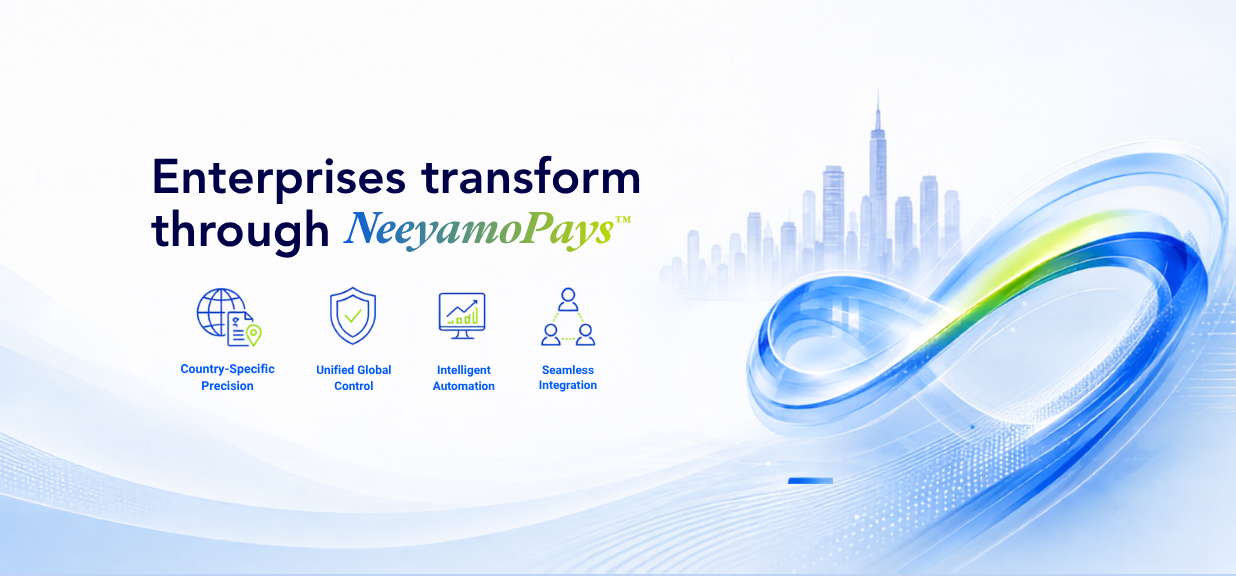 Enterprises transform through NeeyamoPays™

Country-Specific Precision

Unified Global Control

Intelligent Automation

Seamless Integration